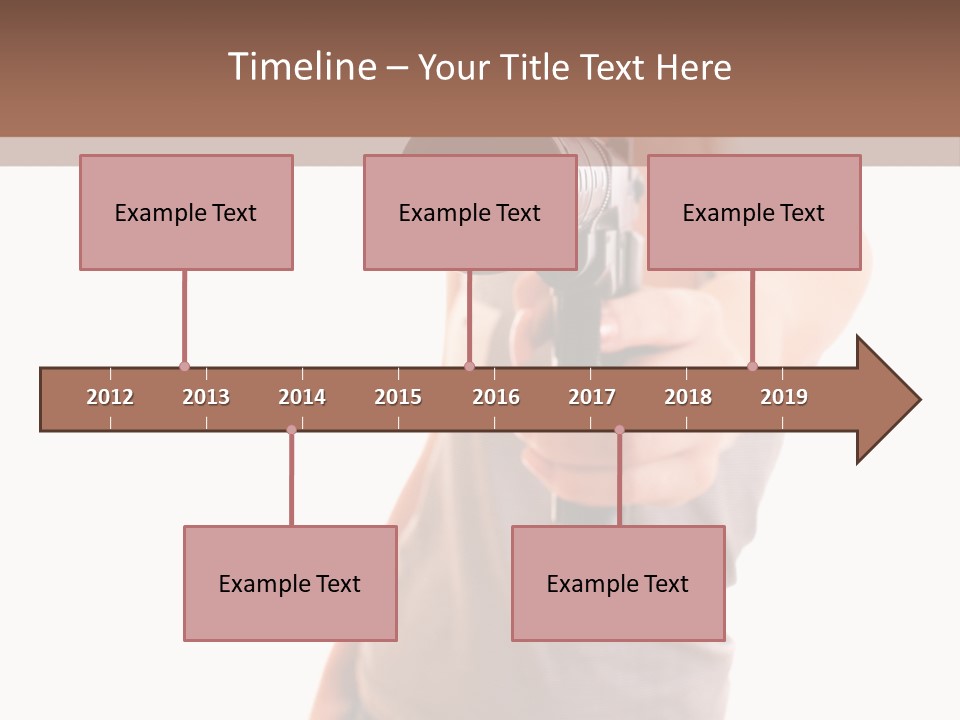 Timeline – Your Title Text Here

Example Text

Example Text

Example Text

2012 2013 2014 2015 2016 2017 2018 2019

Example Text

Example Text